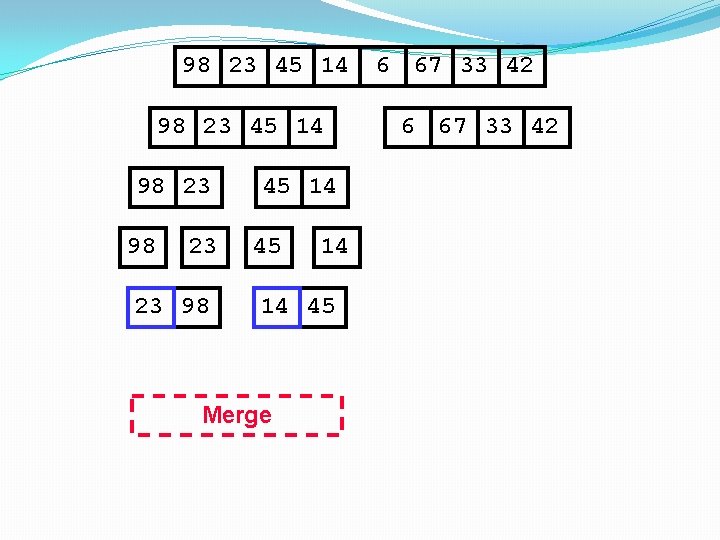 98 23 45 14 6 67 33 42

98 23 45 14

6 67 33 42

98 23

45 14

98

23

45

14

23 98

14 45

Merge